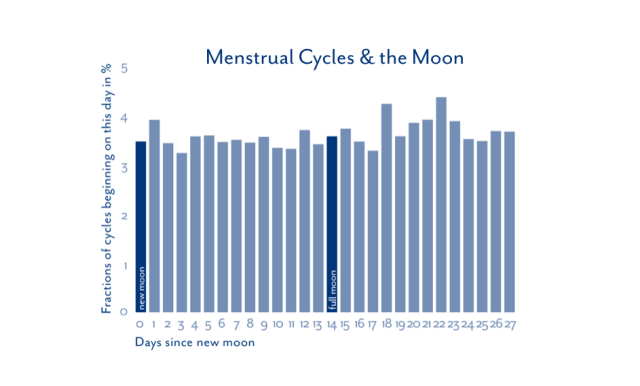 Menstrual Cycles & the Moon

Fractions of cycles beginning on this day in %

5
4
3
2
1
0

new moon
full moon

0 1 2 3 4 5 6 7 8 9 10 11 12 13 14 15 16 17 18 19 20 21 22 23 24 25 26 27

Days since new moon